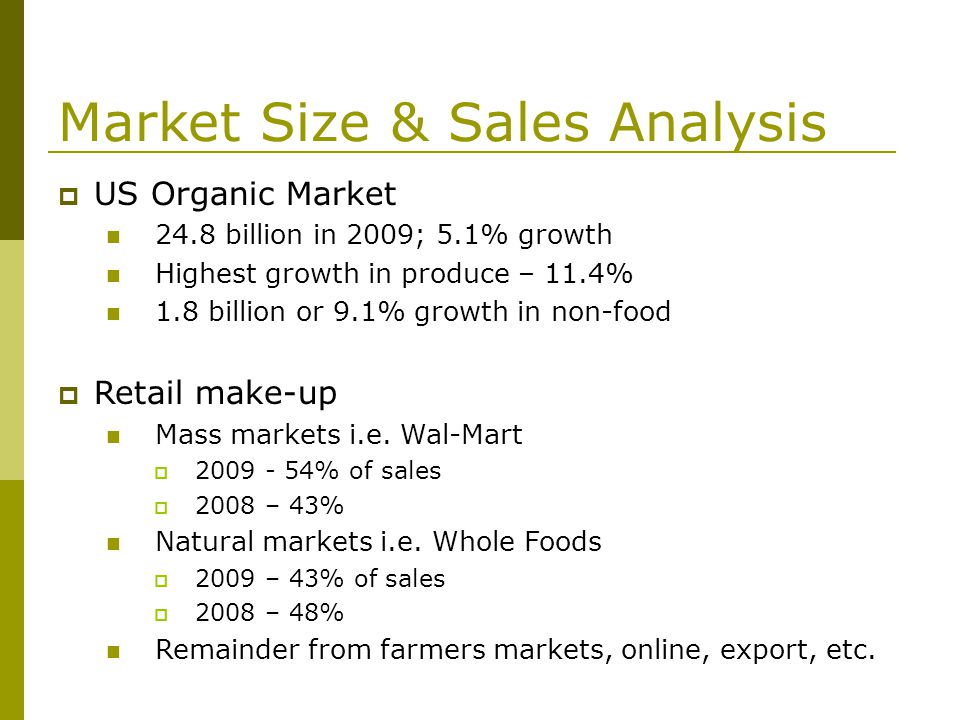 Market Size & Sales Analysis

US Organic Market

24.8 billion in 2009; 5.1% growth

Highest growth in produce – 11.4%

1.8 billion or 9.1% growth in non-food

Retail make-up

Mass markets i.e. Wal-Mart

2009 - 54% of sales

2008 – 43%

Natural markets i.e. Whole Foods

2009 – 43% of sales

2008 – 48%

Remainder from farmers markets, online, export, etc.